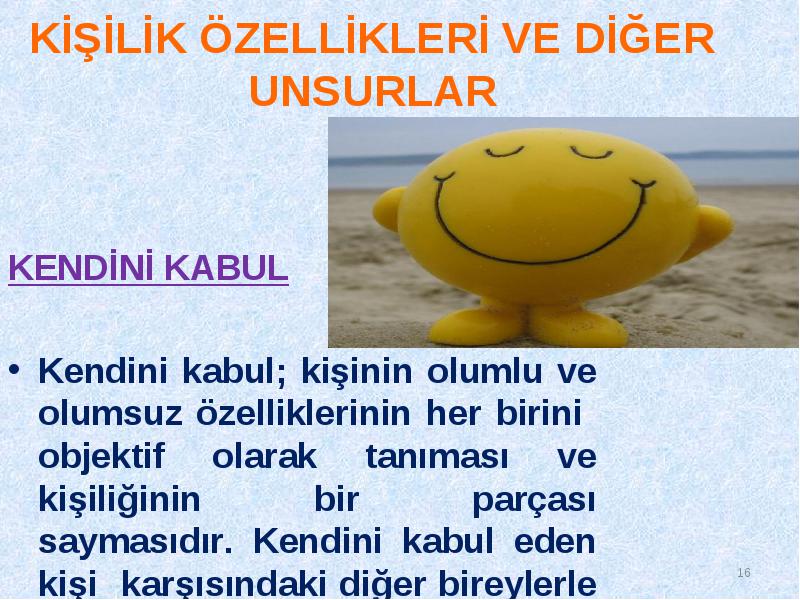 KİŞİLİK ÖZELLİKLERİ VE DİĞER UNSURLAR

KENDİNİ KABUL

• Kendini kabul; kişinin olumlu ve olumsuz özelliklerinin her birini objektif olarak tanıması ve kişiliğinin bir parçası saymasıdır. Kendini kabul eden kişi karşısındaki diğer bireylerle

16